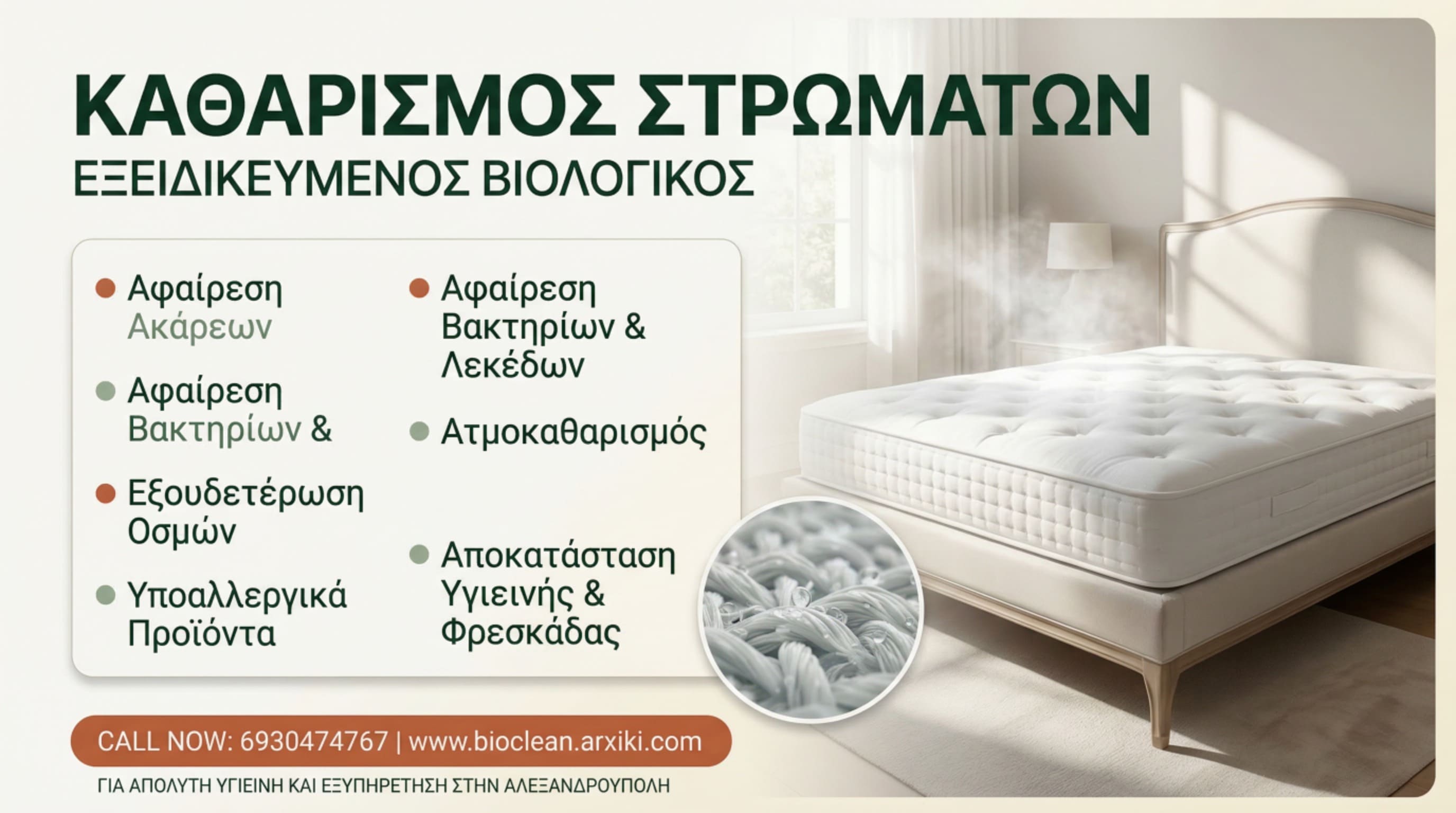 ΚΑΘΑΡΙΣΜΟΣ ΣΤΡΩΜΑΤΩΝ
ΕΞΕΙΔΙΚΕΥΜΕΝΟΣ ΒΙΟΛΟΓΙΚΟΣ

Αφαίρεση Ακάρεων

Αφαίρεση Βακτηρίων &

Εξουδετέρωση Οσμών

Υποαλλεργικά Προϊόντα

Αφαίρεση Βακτηρίων & Λεκέδων

Ατμοκαθαρισμός

Αποκατάσταση Υγιεινής & Φρεσκάδας

CALL NOW: 6930474767 | www.bioclean.arxiki.com

ΓΙΑ ΑΠΟΛΥΤΗ ΥΓΙΕΙΝΗ ΚΑΙ ΕΞΥΠΗΡΕΤΗΣΗ ΣΤΗΝ ΑΛΕΞΑΝΔΡΟΥΠΟΛΗ